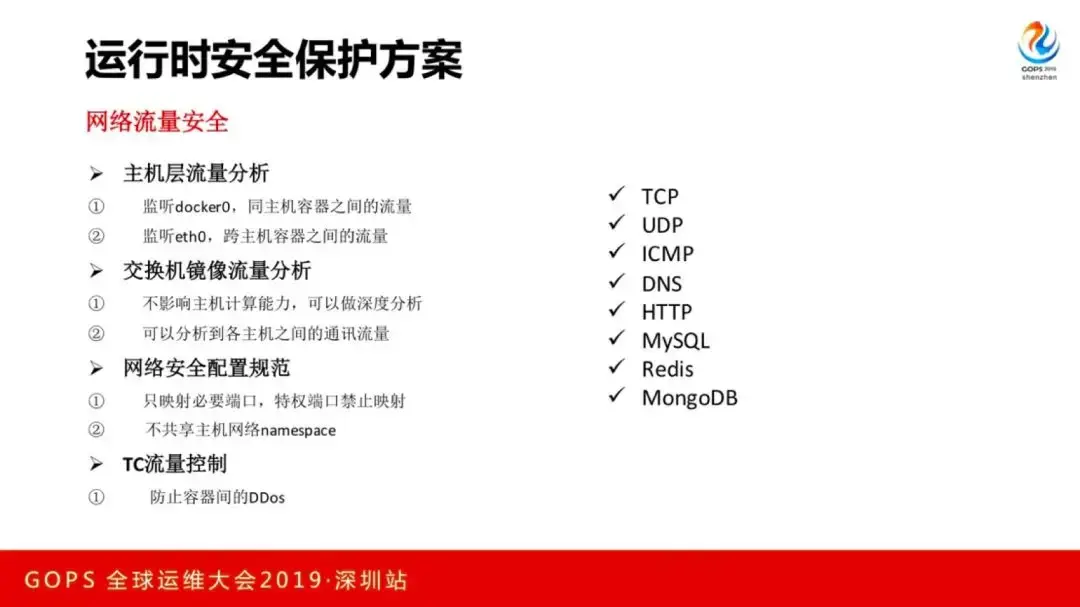 运行时安全保护方案

GOPS 2019
shenzhen

网络流量安全

➢ 主机层流量分析
① 监听docker0，同主机容器之间的流量
② 监听eth0，跨主机容器之间的流量
➢ 交换机镜像流量分析
① 不影响主机计算能力，可以做深度分析
② 可以分析到各主机之间的通讯流量
➢ 网络安全配置规范
① 只映射必要端口，特权端口禁止映射
② 不共享主机网络namespace
➢ TC流量控制
① 防止容器间的DDos

✓ TCP
✓ UDP
✓ ICMP
✓ DNS
✓ HTTP
✓ MySQL
✓ Redis
✓ MongoDB

GOPS 全球运维大会2019·深圳站